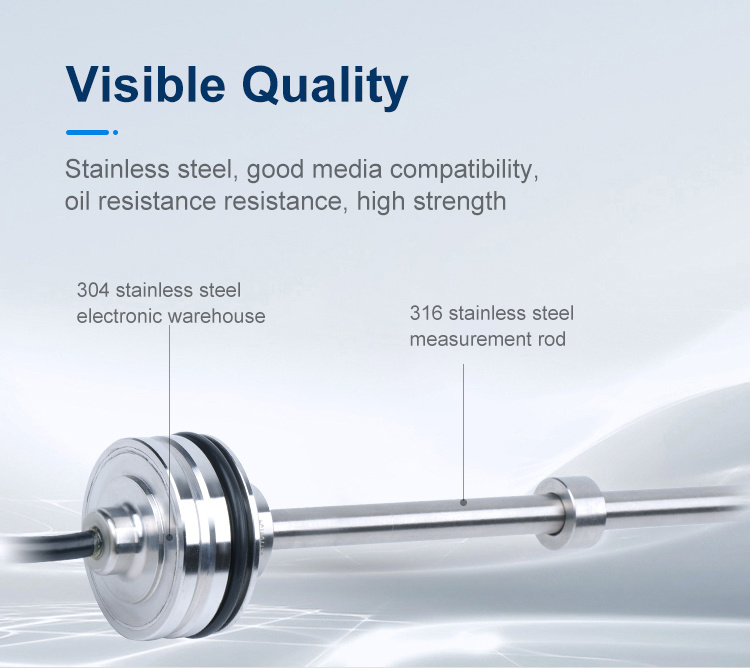 Visible Quality

Stainless steel, good media compatibility, oil resistance resistance, high strength

304 stainless steel electronic warehouse

316 stainless steel measurement rod